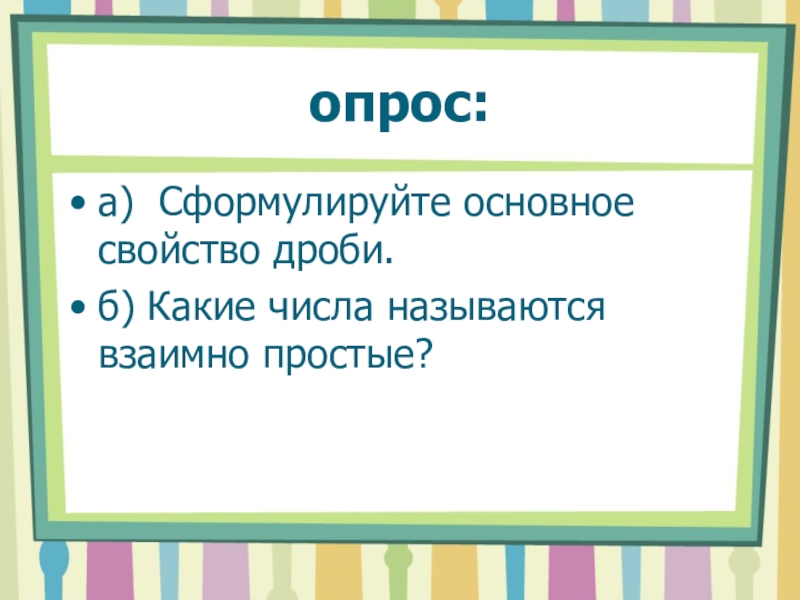 опрос:

• а) Сформулируйте основное свойство дроби.

• б) Какие числа называются взаимно простые?